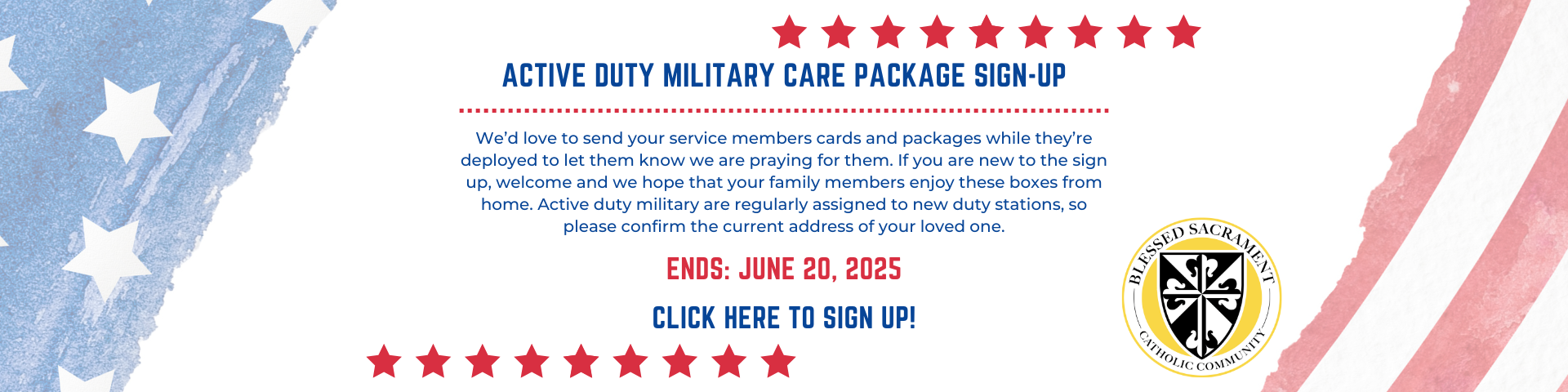 ACTIVE DUTY MILITARY CARE PACKAGE SIGN-UP

We'd love to send your service members cards and packages while they're deployed to let them know we are praying for them. If you are new to the sign up, welcome and we hope that your family members enjoy these boxes from home. Active duty military are regularly assigned to new duty stations, so please confirm the current address of your loved one.

ENDS: JUNE 20, 2025

CLICK HERE TO SIGN UP!

BLESSED SACRAMENT
CATHOLIC COMMUNITY